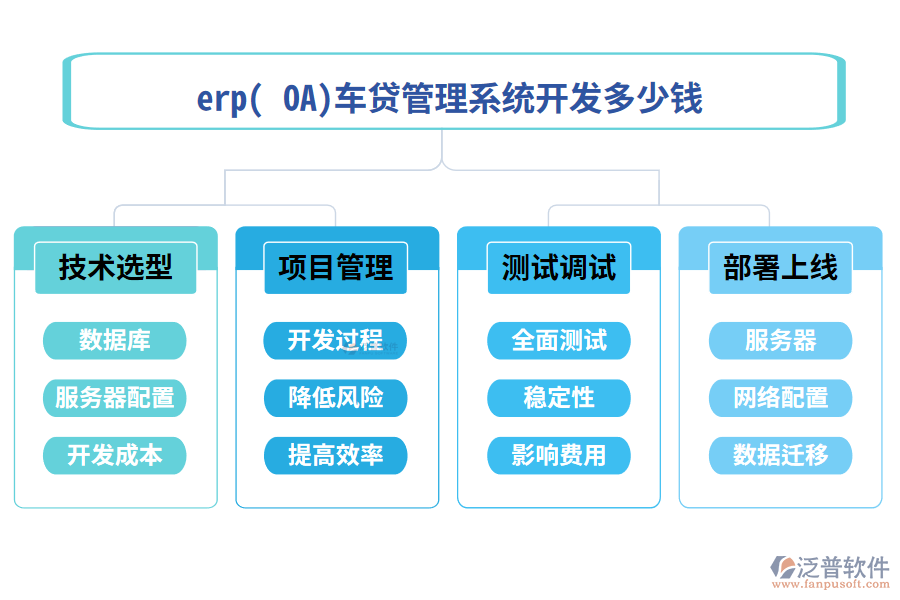 erp( OA)车贷管理系统开发多少钱

技术选型
数据库
服务器配置
开发成本

项目管理
开发过程
降低风险
提高效率

测试调试
全面测试
稳定性
影响费用

部署上线
服务器
网络配置
数据迁移

泛普软件
www.fanpusoft.com